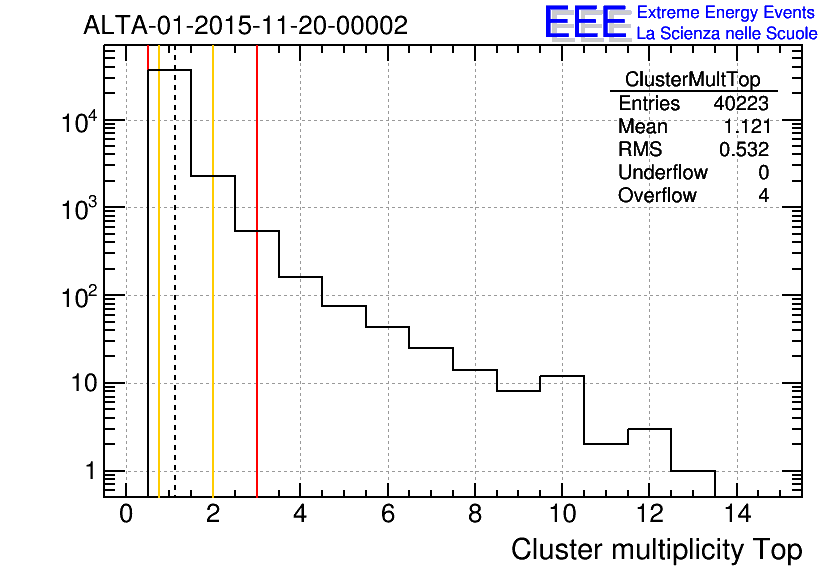 ALTA-01-2015-11-20-00002

EEE Extreme Energy Events
La Scienza nelle Scuole

| ClusterMultTop | |
|---|---|
| Entries | 40223 |
| Mean | 1.121 |
| RMS | 0.532 |
| Underflow | 0 |
| Overflow | 4 |

$10^4$
$10^3$
$10^2$
10
1

0 2 4 6 8 10 12 14

Cluster multiplicity Top